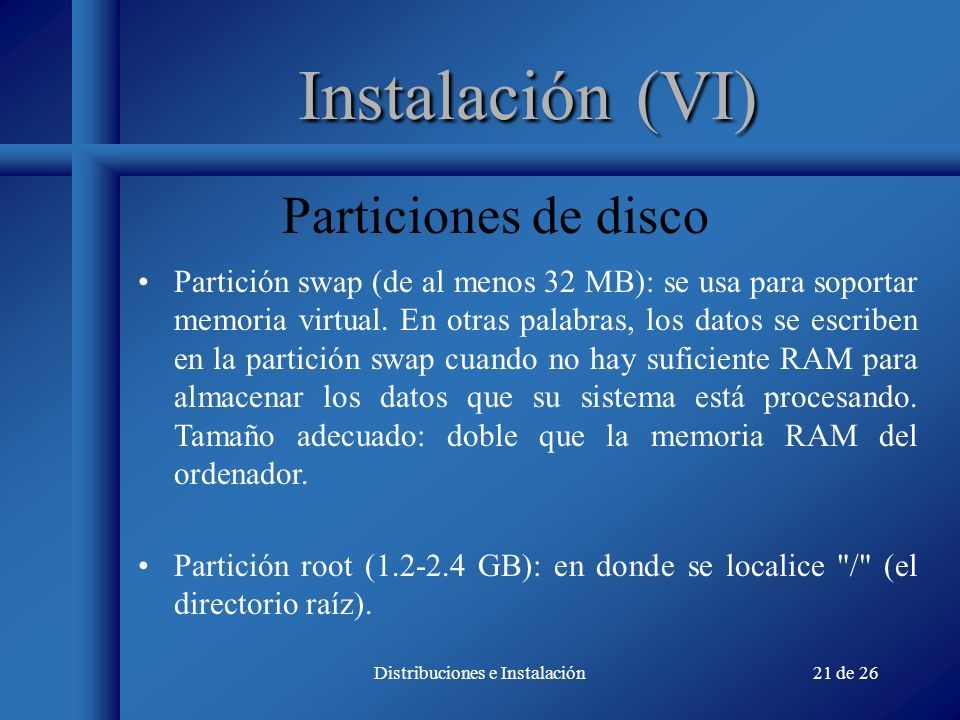 Instalación (VI)

Particiones de disco

• Partición swap (de al menos 32 MB): se usa para soportar memoria virtual. En otras palabras, los datos se escriben en la partición swap cuando no hay suficiente RAM para almacenar los datos que su sistema está procesando. Tamaño adecuado: doble que la memoria RAM del ordenador.

• Partición root (1.2-2.4 GB): en donde se localice "/" (el directorio raíz).

Distribuciones e Instalación

21 de 26